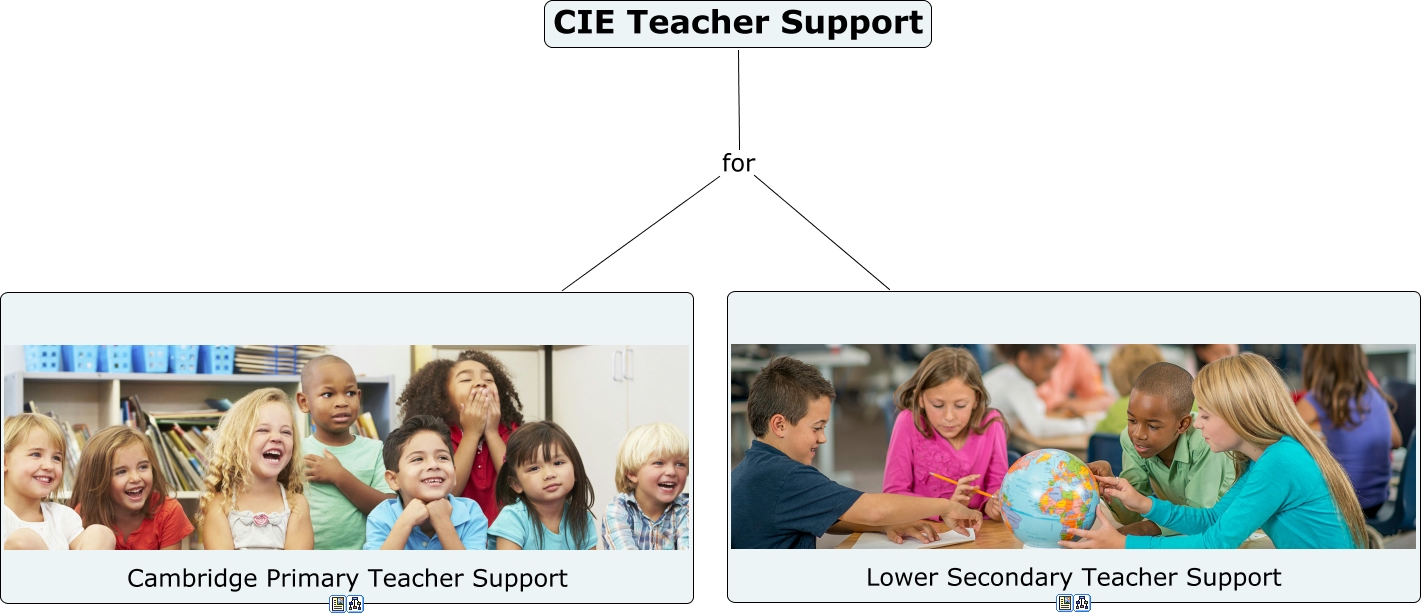 CIE Teacher Support

for

Cambridge Primary Teacher Support

Lower Secondary Teacher Support